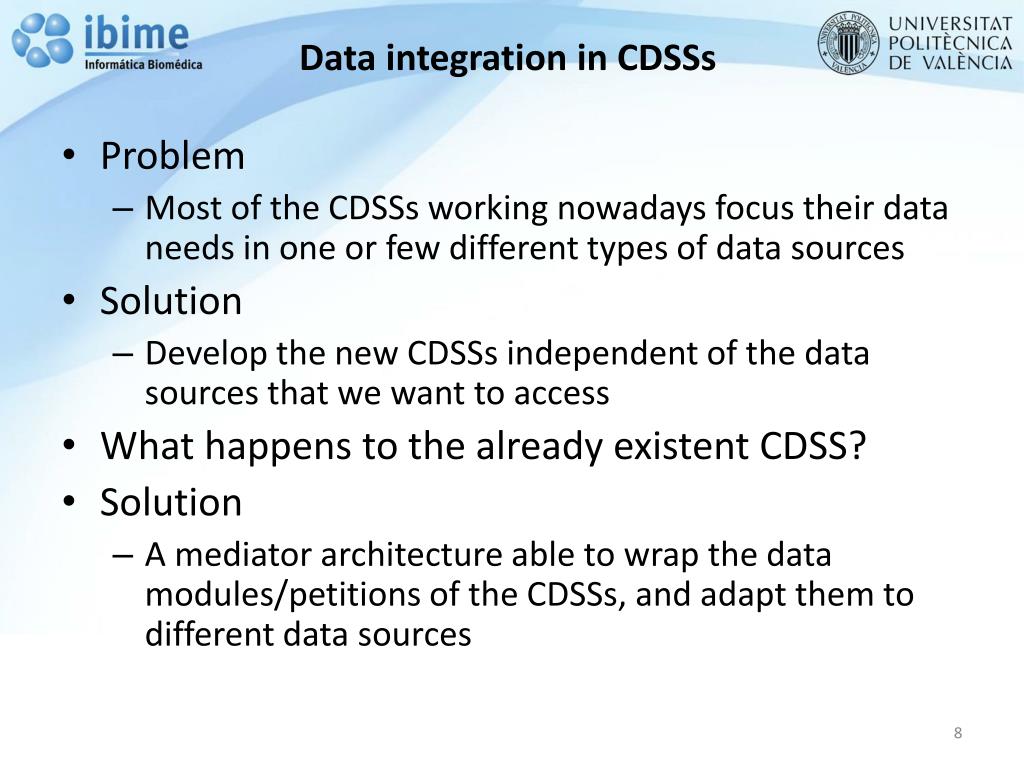 ibime
Informática Biomédica

Data integration in CDSSs

UNIVERSITAT POLITÈCNICA DE VALÈNCIA

• Problem
– Most of the CDSSs working nowadays focus their data needs in one or few different types of data sources
• Solution
– Develop the new CDSSs independent of the data sources that we want to access
• What happens to the already existent CDSS?
• Solution
– A mediator architecture able to wrap the data modules/petitions of the CDSSs, and adapt them to different data sources

8